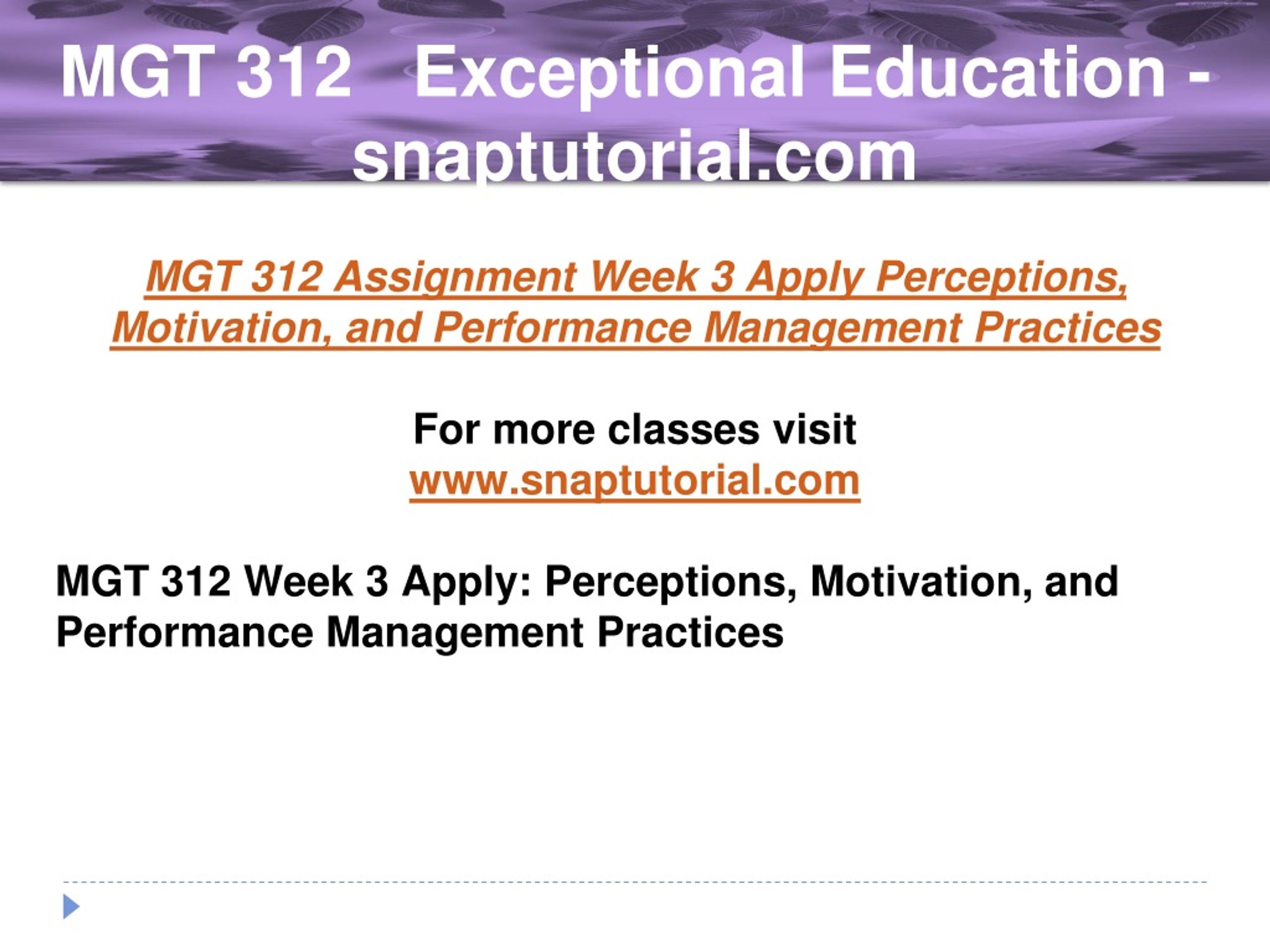 MGT 312 Exceptional Education - snaptutorial.com

MGT 312 Assignment Week 3 Apply Perceptions, Motivation, and Performance Management Practices

For more classes visit
www.snaptutorial.com

MGT 312 Week 3 Apply: Perceptions, Motivation, and Performance Management Practices